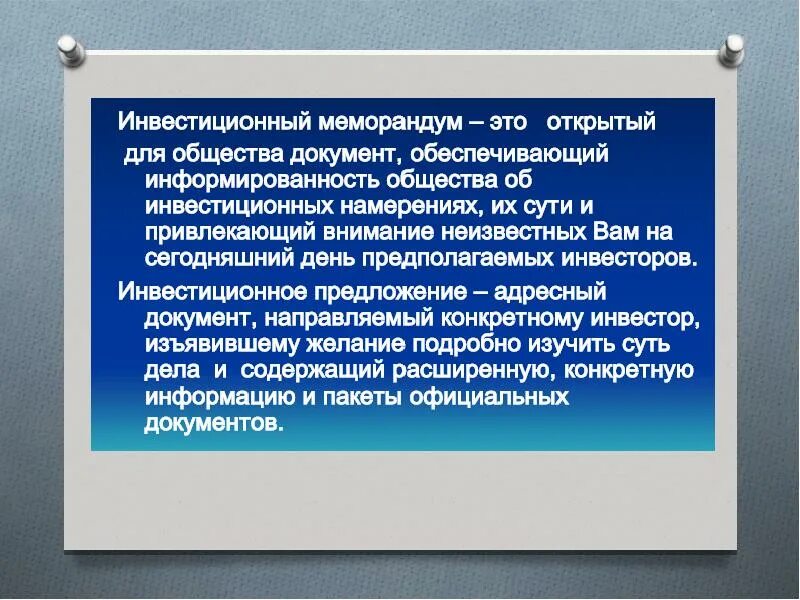 Инвестиционный меморандум – это открытый для общества документ, обеспечивающий информированность общества об инвестиционных намерениях, их сути и привлекающий внимание неизвестных Вам на сегодняшний день предполагаемых инвесторов.

Инвестиционное предложение – адресный документ, направляемый конкретному инвестор, изъявившему желание подробно изучить суть дела и содержащий расширенную, конкретную информацию и пакеты официальных документов.